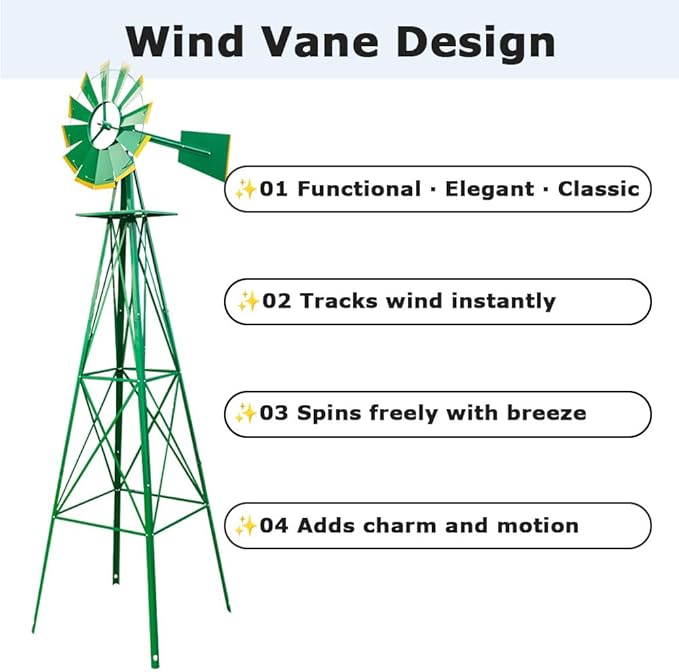 Wind Vane Design

✨01 Functional · Elegant · Classic

✨02 Tracks wind instantly

✨03 Spins freely with breeze

✨04 Adds charm and motion